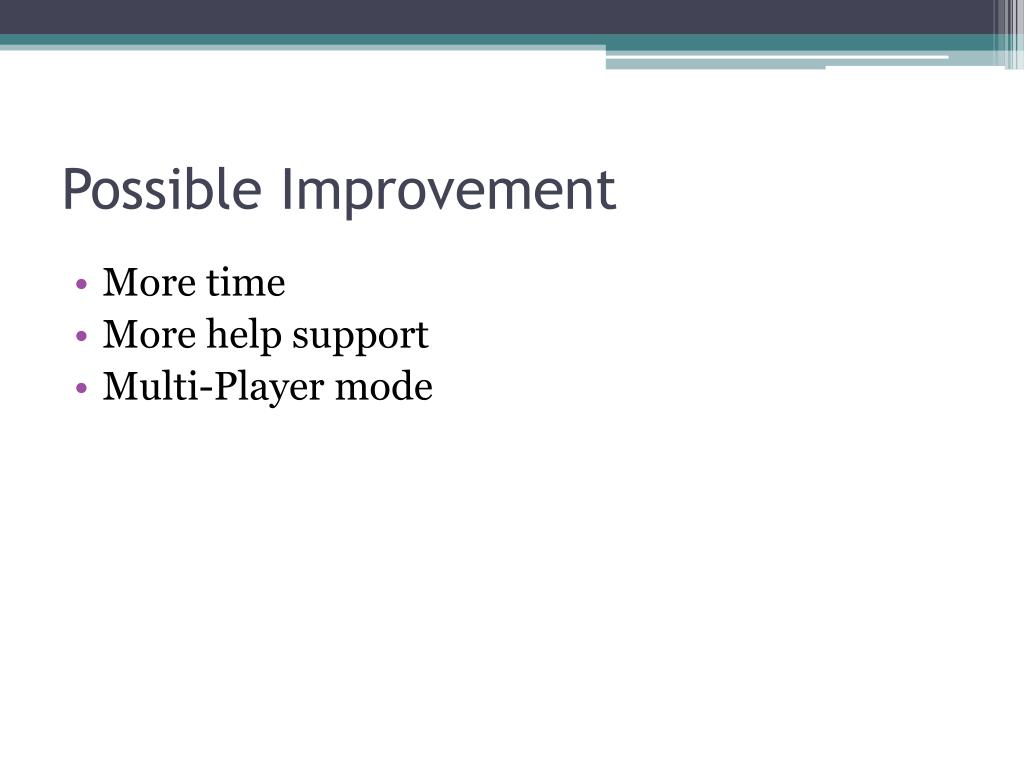 Possible Improvement

• More time
• More help support
• Multi-Player mode